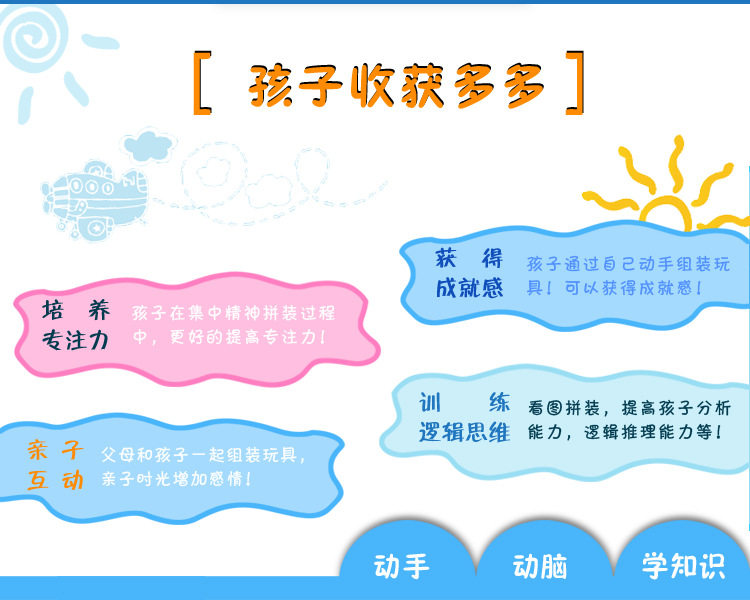 [ 孩子收获多多 ]

获得成就感
孩子通过自己动手组装玩具！可以获得成就感！

培养专注力
孩子在集中精神拼装过程中，更好的提高专注力！

训练逻辑思维
看图拼装，提高孩子分析能力，逻辑推理能力等！

亲子互动
父母和孩子一起组装玩具，亲子时光增加感情！

动手
动脑
学知识